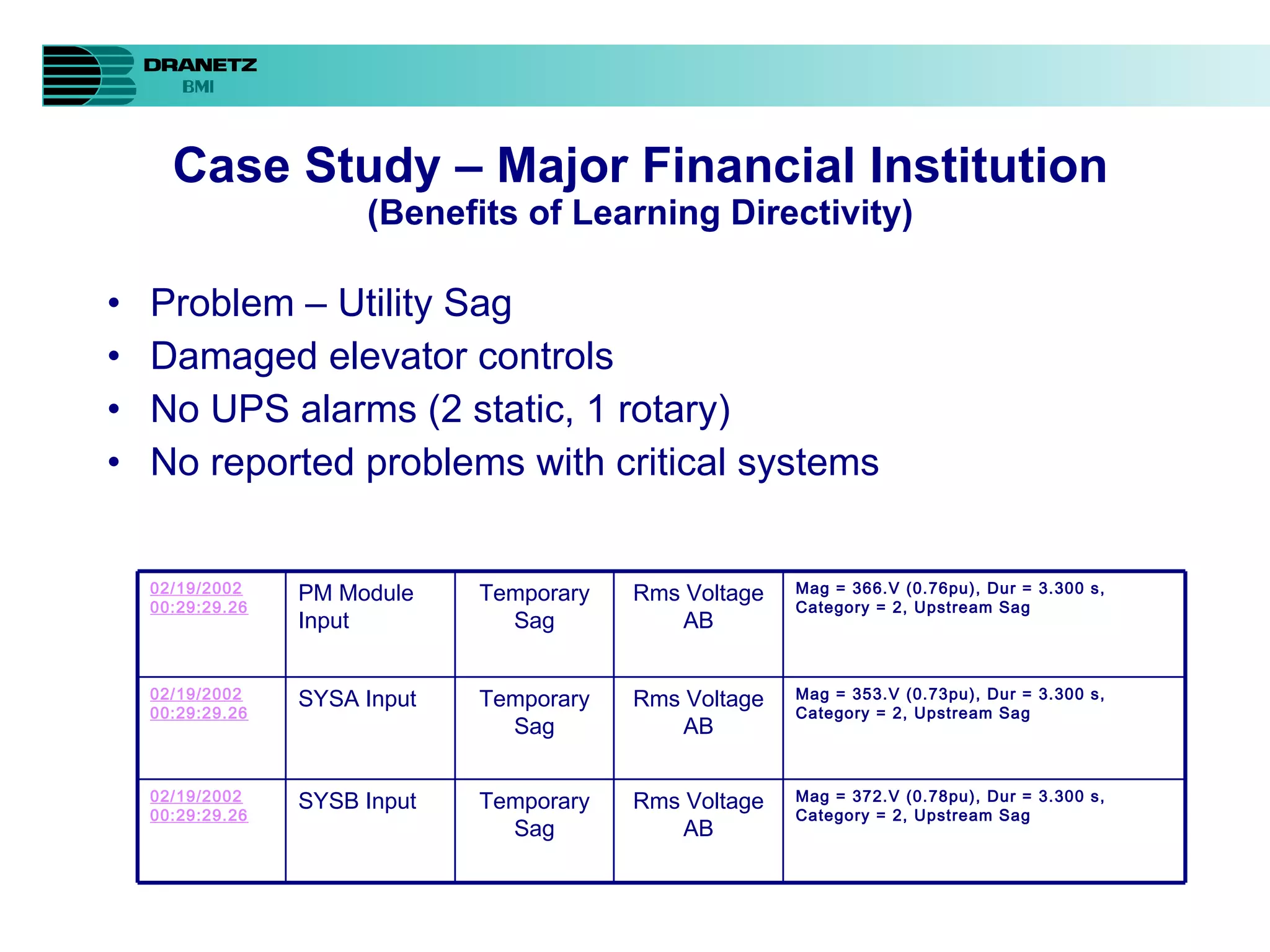 DRANETZ
BMI

Case Study – Major Financial Institution
(Benefits of Learning Directivity)

• Problem – Utility Sag
• Damaged elevator controls
• No UPS alarms (2 static, 1 rotary)
• No reported problems with critical systems

| 02/19/2002 00:29:29.26 | PM Module Input | Temporary Sag | Rms Voltage AB | Mag = 366.V (0.76pu), Dur = 3.300 s, Category = 2, Upstream Sag |
|---|---|---|---|---|
| 02/19/2002 00:29:29.26 | SYSA Input | Temporary Sag | Rms Voltage AB | Mag = 353.V (0.73pu), Dur = 3.300 s, Category = 2, Upstream Sag |
| 02/19/2002 00:29:29.26 | SYSB Input | Temporary Sag | Rms Voltage AB | Mag = 372.V (0.78pu), Dur = 3.300 s, Category = 2, Upstream Sag |